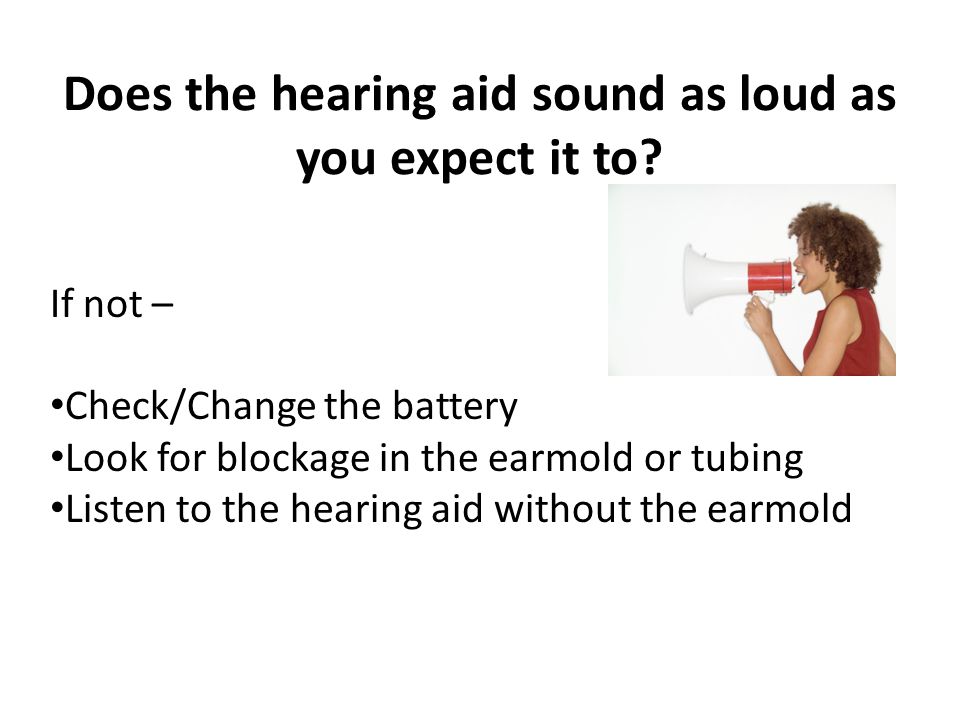 Does the hearing aid sound as loud as you expect it to?

If not –

•Check/Change the battery
•Look for blockage in the earmold or tubing
•Listen to the hearing aid without the earmold